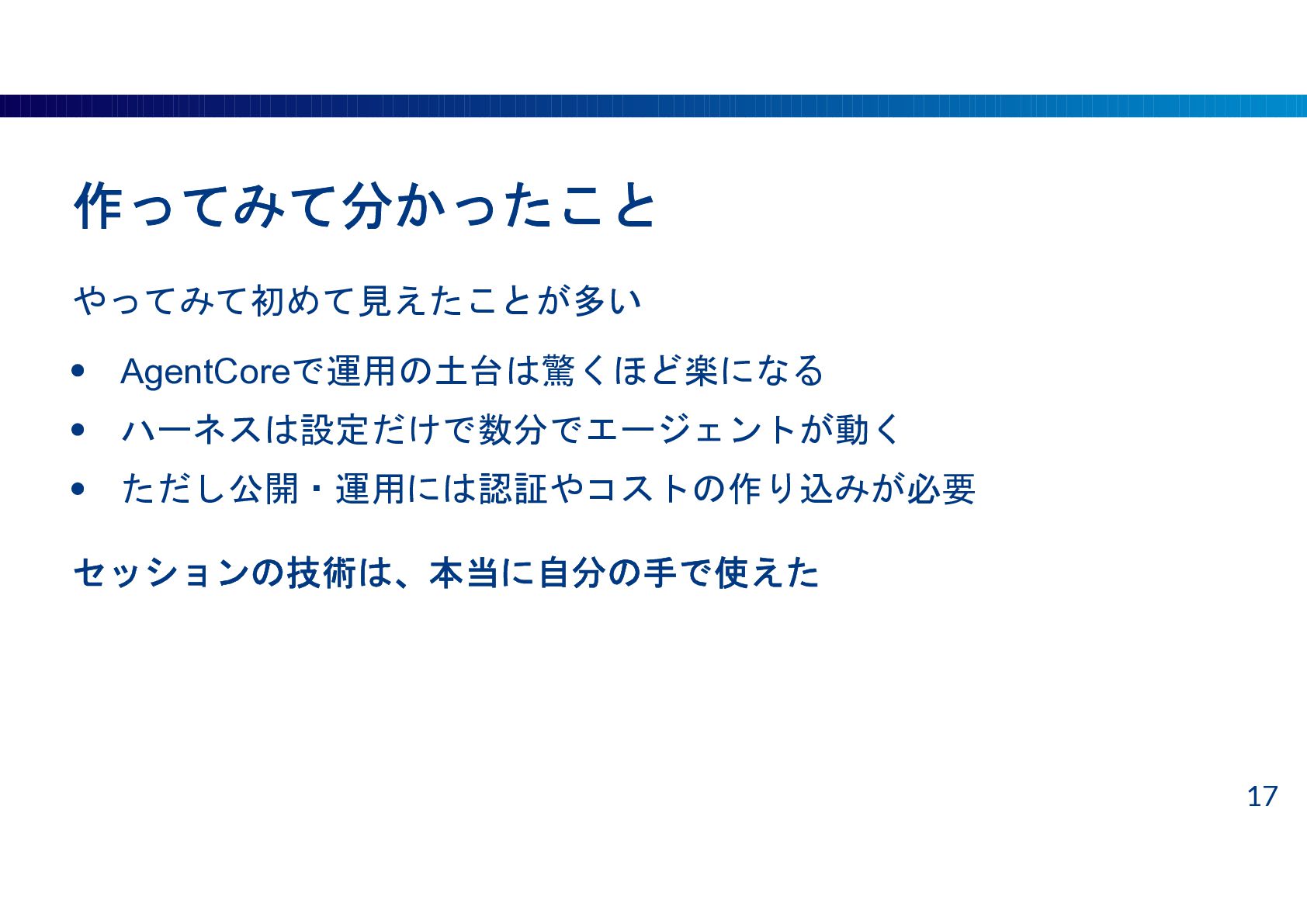 作ってみて分かったこと

やってみて初めて見えたことが多い

- AgentCoreで運用の土台は驚くほど楽になる
- ハーネスは設定だけで数分でエージェントが動く
- ただし公開・運用には認証やコストの作り込みが必要

セッションの技術は、本当に自分の手で使えた

17